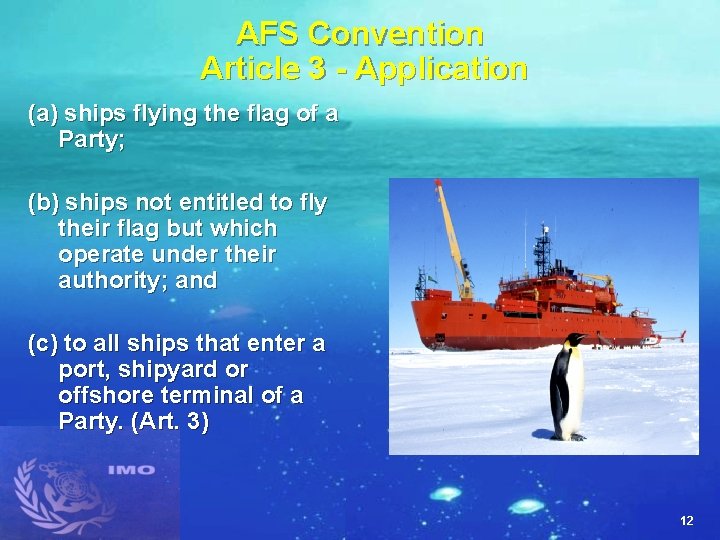 AFS Convention
Article 3 - Application

(a) ships flying the flag of a Party;

(b) ships not entitled to fly their flag but which operate under their authority; and

(c) to all ships that enter a port, shipyard or offshore terminal of a Party. (Art. 3)

IMO

12